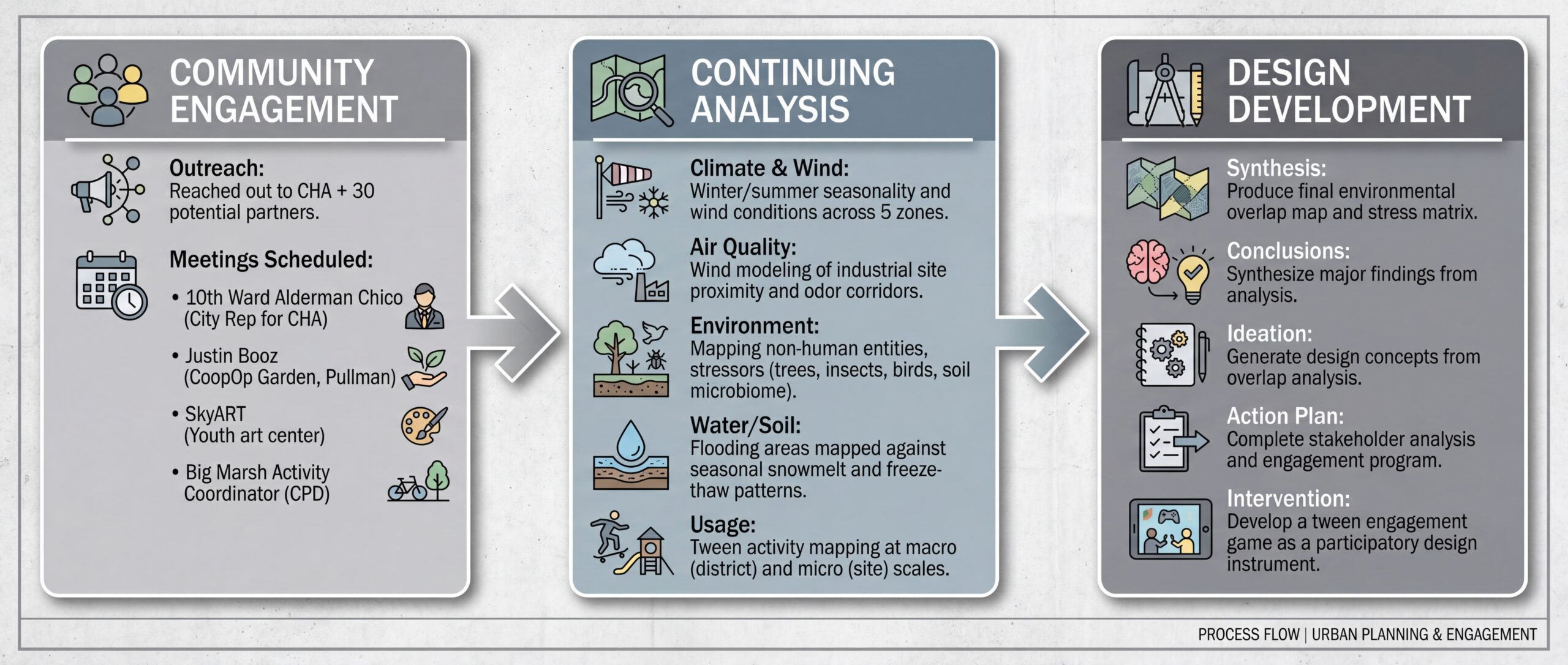 COMMUNITY ENGAGEMENT

Outreach:
Reached out to CHA + 30 potential partners.

Meetings Scheduled:
• 10th Ward Alderman Chico (City Rep for CHA)
• Justin Booz (CoopOp Garden, Pullman)
• SkyART (Youth art center)
• Big Marsh Activity Coordinator (CPD)

CONTINUING ANALYSIS

Climate & Wind:
Winter/summer seasonality and wind conditions across 5 zones.

Air Quality:
Wind modeling of industrial site proximity and odor corridors.

Environment:
Mapping non-human entities, stressors (trees, insects, birds, soil microbiome).

Water/Soil:
Flooding areas mapped against seasonal snowmelt and freeze-thaw patterns.

Usage:
Tween activity mapping at macro (district) and micro (site) scales.

DESIGN DEVELOPMENT

Synthesis:
Produce final environmental overlap map and stress matrix.

Conclusions:
Synthesize major findings from analysis.

Ideation:
Generate design concepts from overlap analysis.

Action Plan:
Complete stakeholder analysis and engagement program.

Intervention:
Develop a tween engagement game as a participatory design instrument.

PROCESS FLOW | URBAN PLANNING & ENGAGEMENT